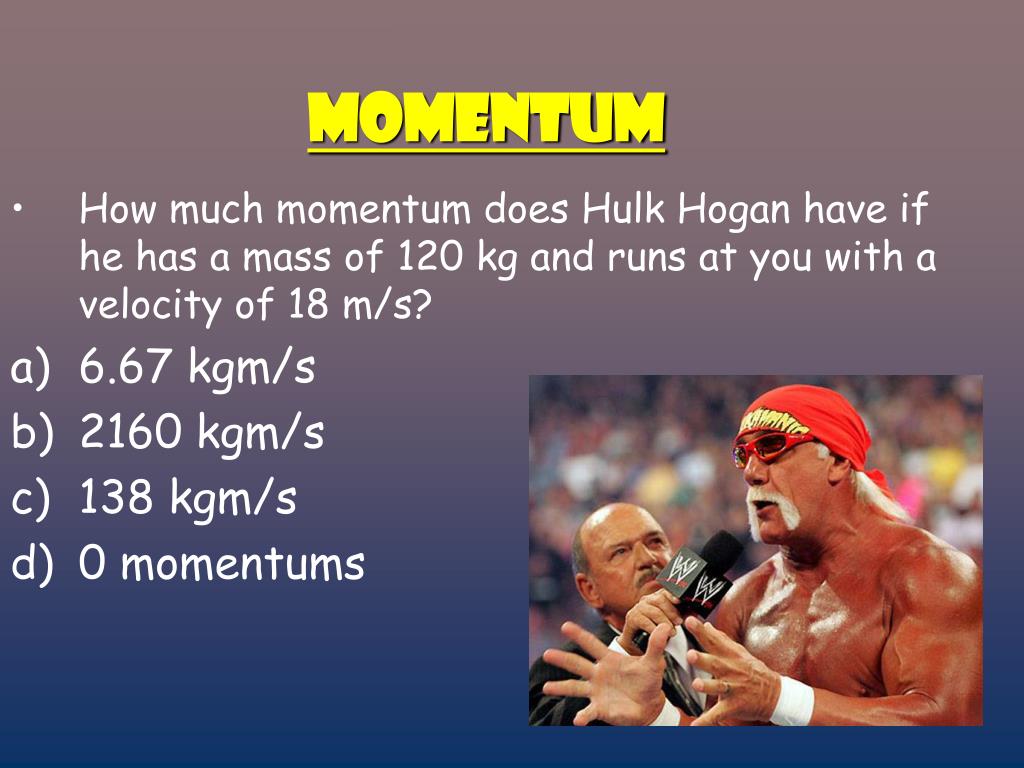 MOMENTUM

• How much momentum does Hulk Hogan have if he has a mass of 120 kg and runs at you with a velocity of 18 m/s?

a) 6.67 kgm/s
b) 2160 kgm/s
c) 138 kgm/s
d) 0 momentums